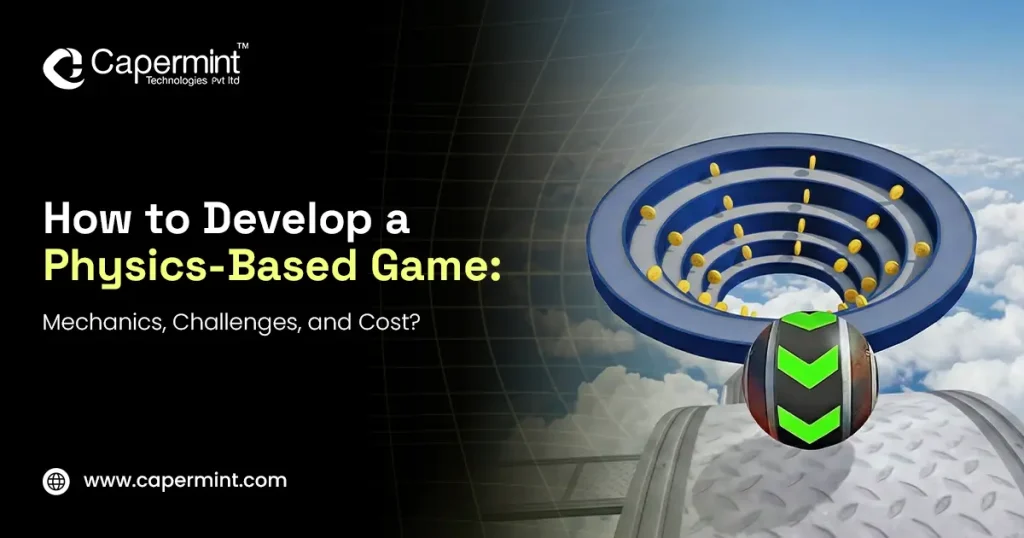 Capermint™
Technologies Pvt ltd

How to Develop a Physics-Based Game:

Mechanics, Challenges, and Cost?

www.capermint.com